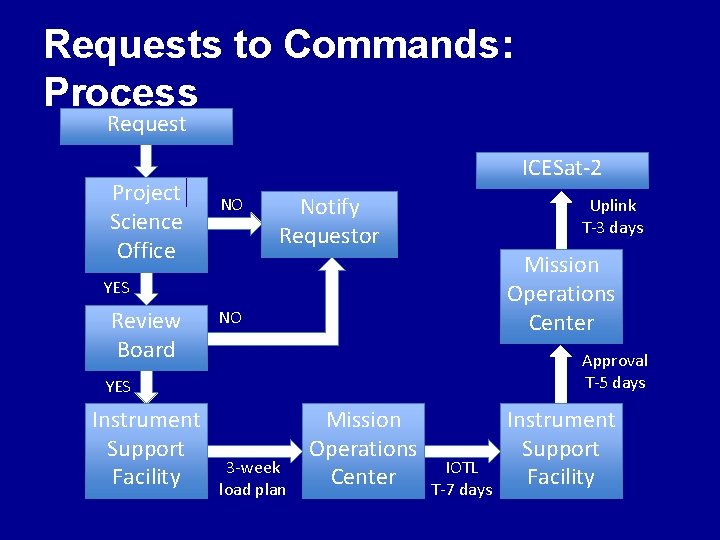 Requests to Commands: Process

Request

Project Science Office

NO

Notify Requestor

YES

Review Board

NO

YES

Instrument Support Facility

3-week load plan

Mission Operations Center

IOTL T-7 days

Instrument Support Facility

Approval T-5 days

Mission Operations Center

Uplink T-3 days

ICESat-2